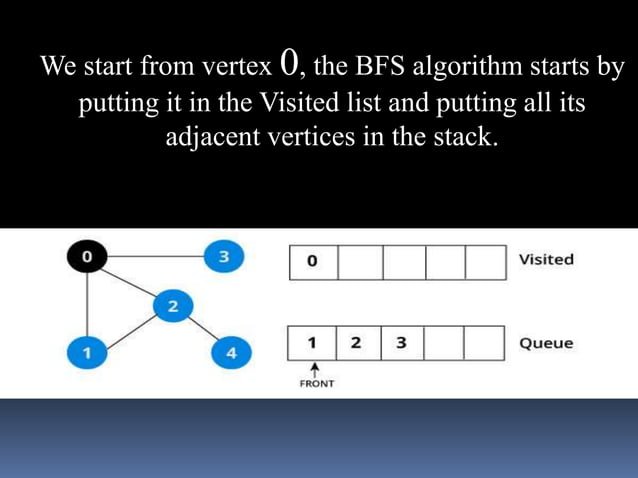 We start from vertex 0, the BFS algorithm starts by putting it in the Visited list and putting all its adjacent vertices in the stack.

0
3
2
1
4

| 0 | | | | |
|---|---|---|---|---|

Visited

| 1 | 2 | 3 | | |
|---|---|---|---|---|

Queue

FRONT